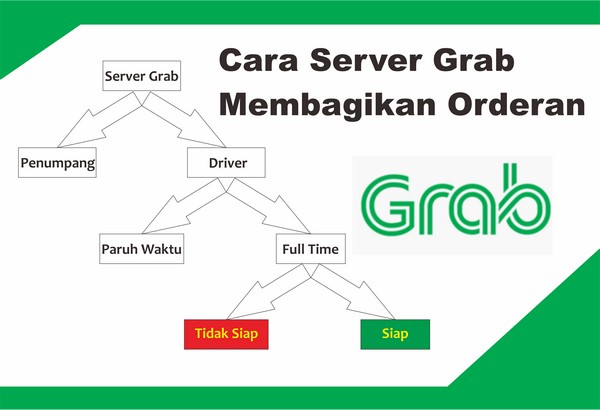 Cara Server Grab Membagikan Orderan

Server Grab

Penumpang

Driver

Paruh Waktu

Full Time

Tidak Siap

Siap

Grab